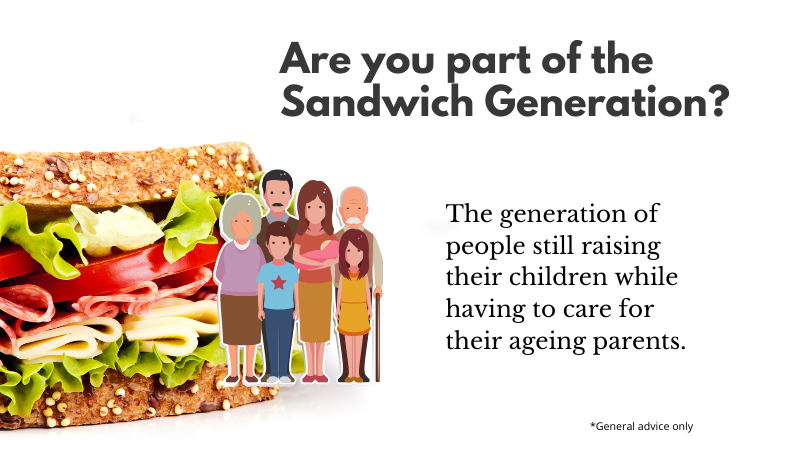 Are you part of the Sandwich Generation?

The generation of people still raising their children while having to care for their ageing parents.

*General advice only